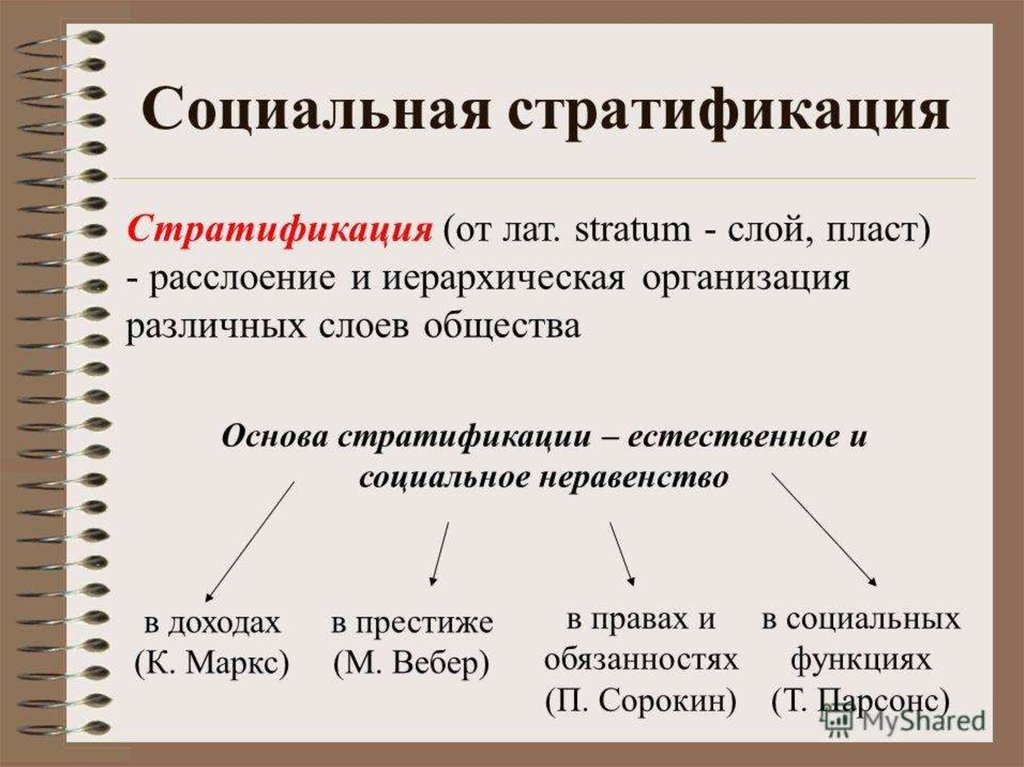 Социальная стратификация

Стратификация (от лат. stratum - слой, пласт) - расслоение и иерархическая организация различных слоев общества

Основа стратификации – естественное и социальное неравенство

в доходах (К. Маркс)

в престиже (М. Вебер)

в правах и обязанностях (П. Сорокин)

в социальных функциях (Т. Парсонс)

MyShared